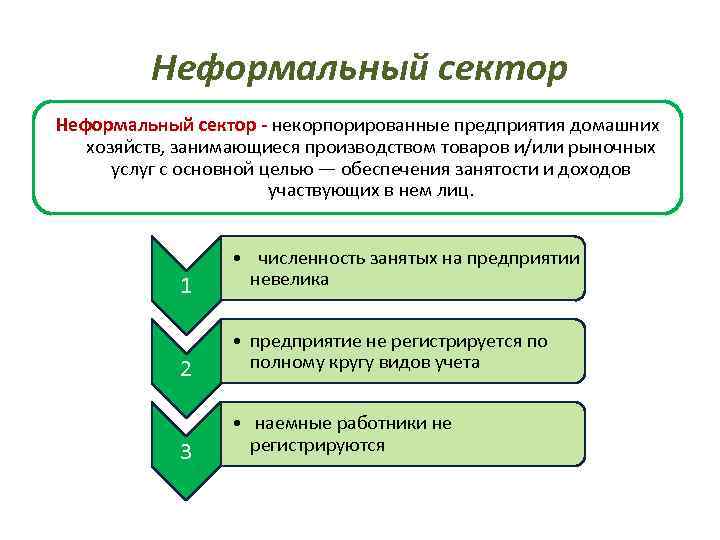 Неформальный сектор

Неформальный сектор - некорпорированные предприятия домашних хозяйств, занимающиеся производством товаров и/или рыночных услуг с основной целью — обеспечения занятости и доходов участвующих в нем лиц.

1

• численность занятых на предприятии невелика

2

• предприятие не регистрируется по полному кругу видов учета

3

• наемные работники не регистрируются